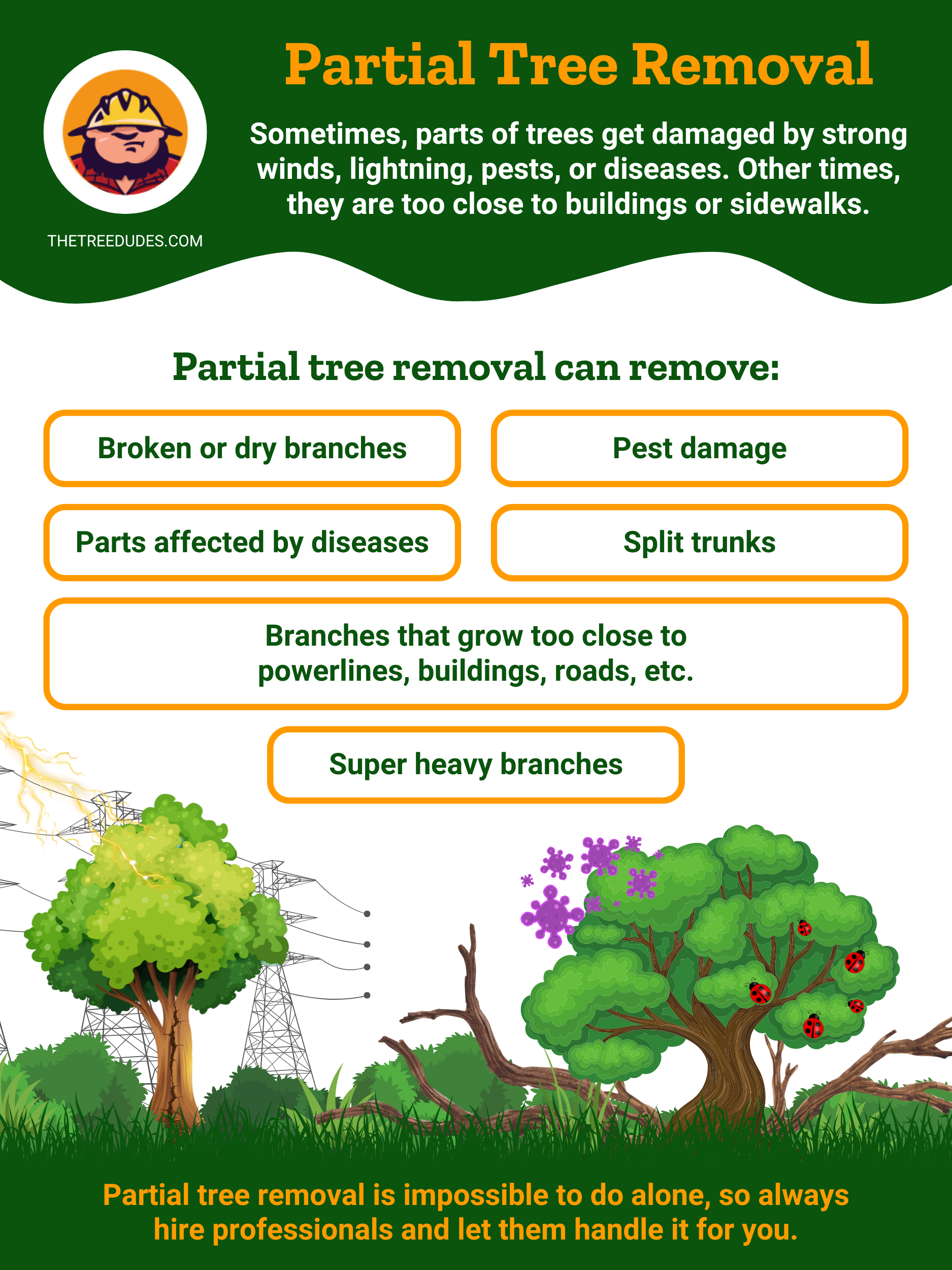 Partial Tree Removal

Sometimes, parts of trees get damaged by strong winds, lightning, pests, or diseases. Other times, they are too close to buildings or sidewalks.

THETREEDUDES.COM

Partial tree removal can remove:

Broken or dry branches

Pest damage

Parts affected by diseases

Split trunks

Branches that grow too close to powerlines, buildings, roads, etc.

Super heavy branches

Partial tree removal is impossible to do alone, so always hire professionals and let them handle it for you.